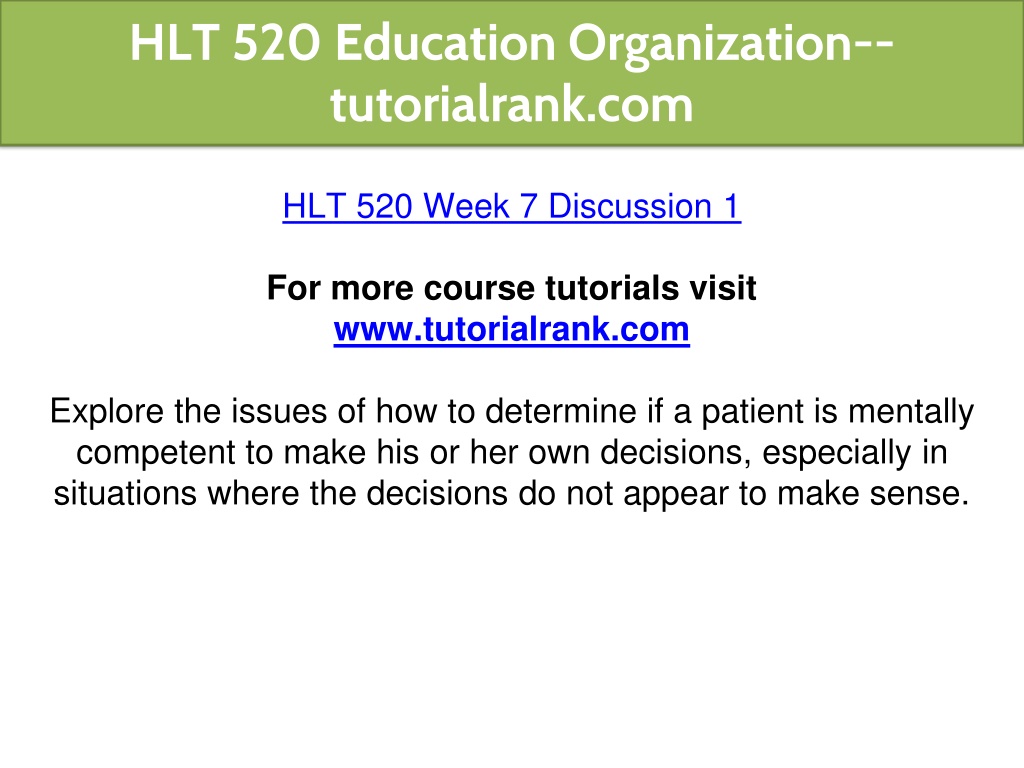 HLT 520 Education Organization--tutorialrank.com

HLT 520 Week 7 Discussion 1

For more course tutorials visit
www.tutorialrank.com

Explore the issues of how to determine if a patient is mentally competent to make his or her own decisions, especially in situations where the decisions do not appear to make sense.